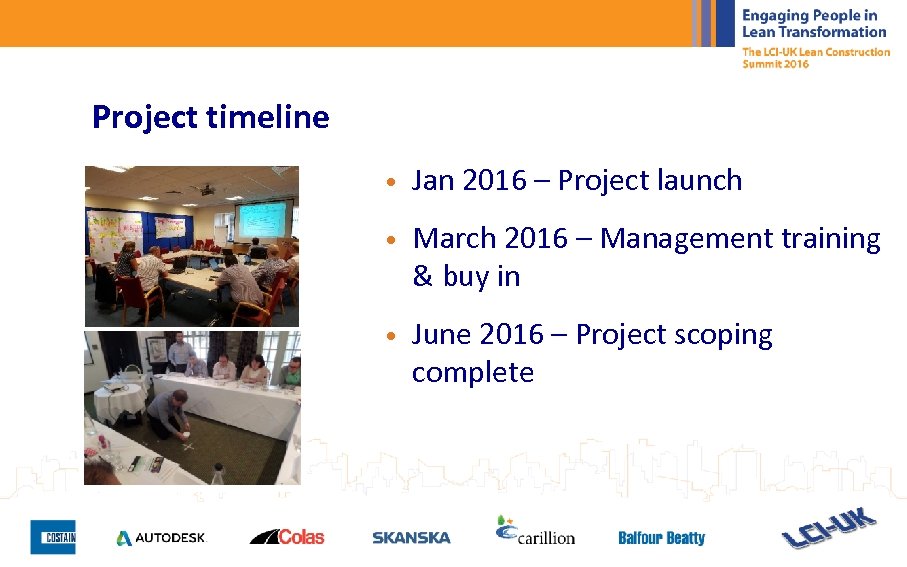 Engaging People in Lean Transformation
The LCI-UK Lean Construction Summit 2016

Project timeline

• Jan 2016 – Project launch

• March 2016 – Management training & buy in

• June 2016 – Project scoping complete

COSTAIN AUTODESK Colas SKANSKA carillion Balfour Beatty LCI-UK